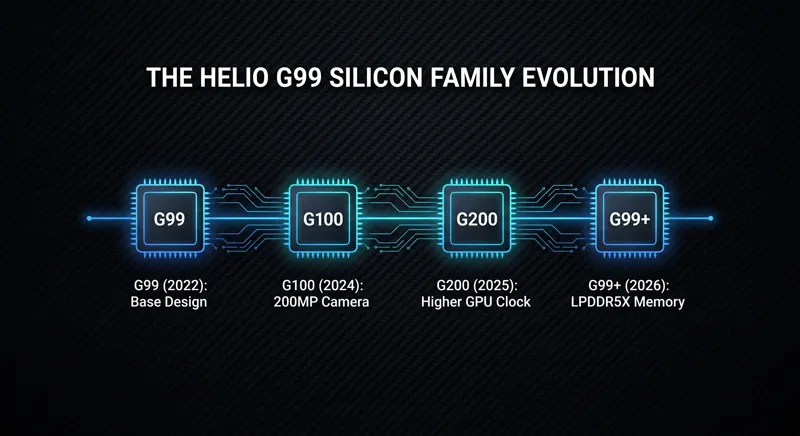 THE HELIO G99 SILICON FAMILY EVOLUTION

G99

G100

G200

G99+

G99 (2022): Base Design

G100 (2024): 200MP Camera

G200 (2025): Higher GPU Clock

G99+ (2026): LPDDR5X Memory